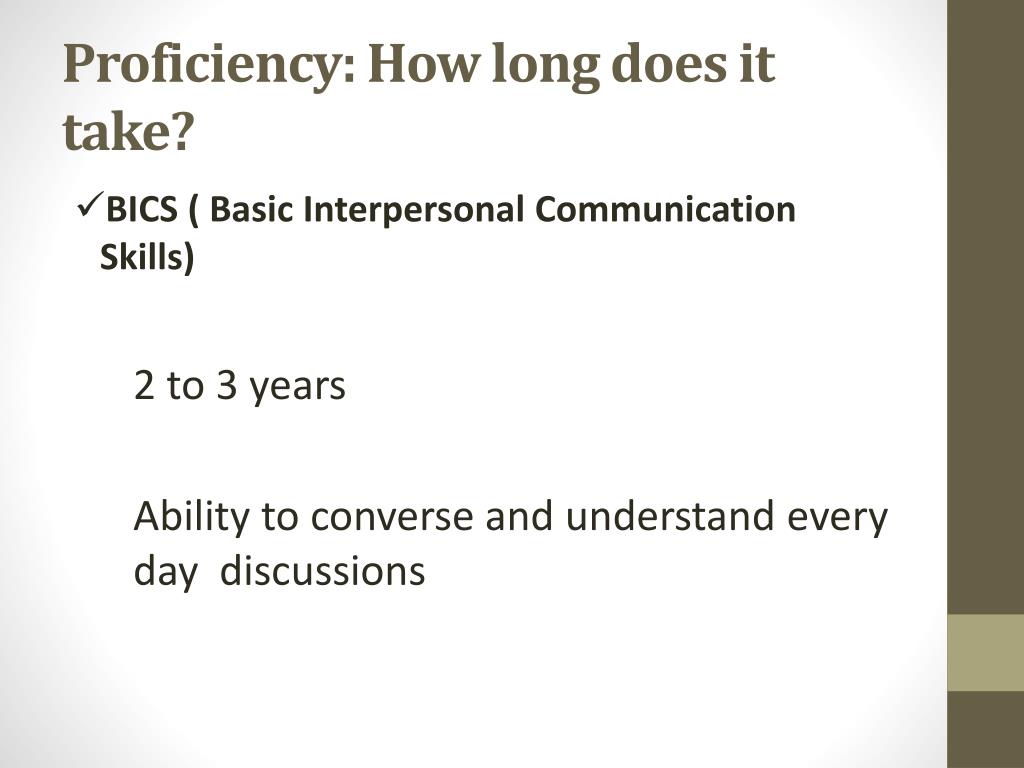 Proficiency: How long does it take?

✓BICS ( Basic Interpersonal Communication Skills)

2 to 3 years

Ability to converse and understand every day discussions